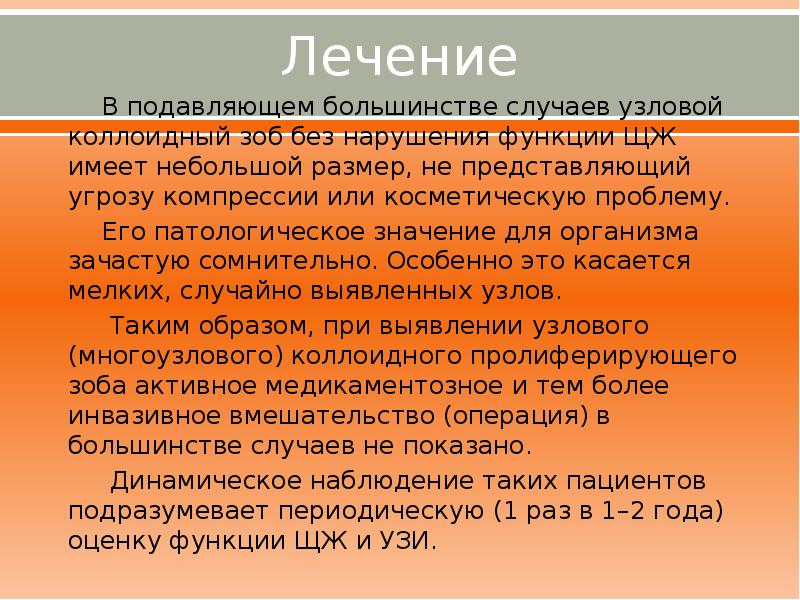 Лечение

В подавляющем большинстве случаев узловой коллоидный зоб без нарушения функции ЩЖ имеет небольшой размер, не представляющий угрозу компрессии или косметическую проблему.

Его патологическое значение для организма зачастую сомнительно. Особенно это касается мелких, случайно выявленных узлов.

Таким образом, при выявлении узлового (многоузлового) коллоидного пролиферирующего зоба активное медикаментозное и тем более инвазивное вмешательство (операция) в большинстве случаев не показано.

Динамическое наблюдение таких пациентов подразумевает периодическую (1 раз в 1–2 года) оценку функции ЩЖ и УЗИ.